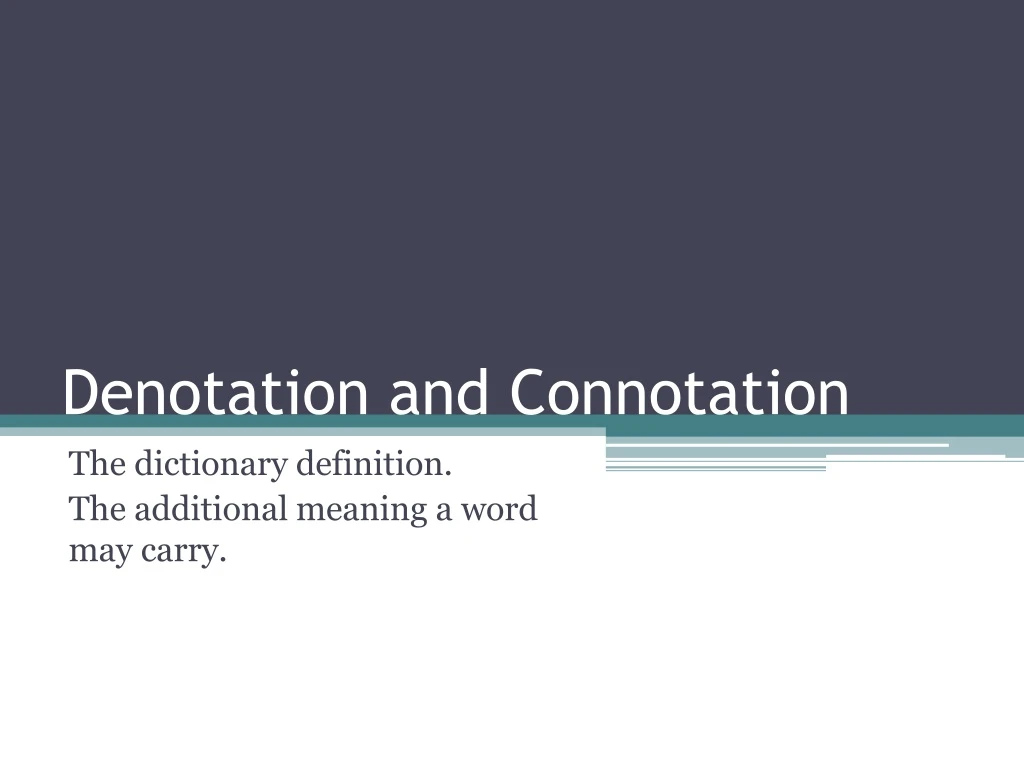 Denotation and Connotation

The dictionary definition.

The additional meaning a word may carry.